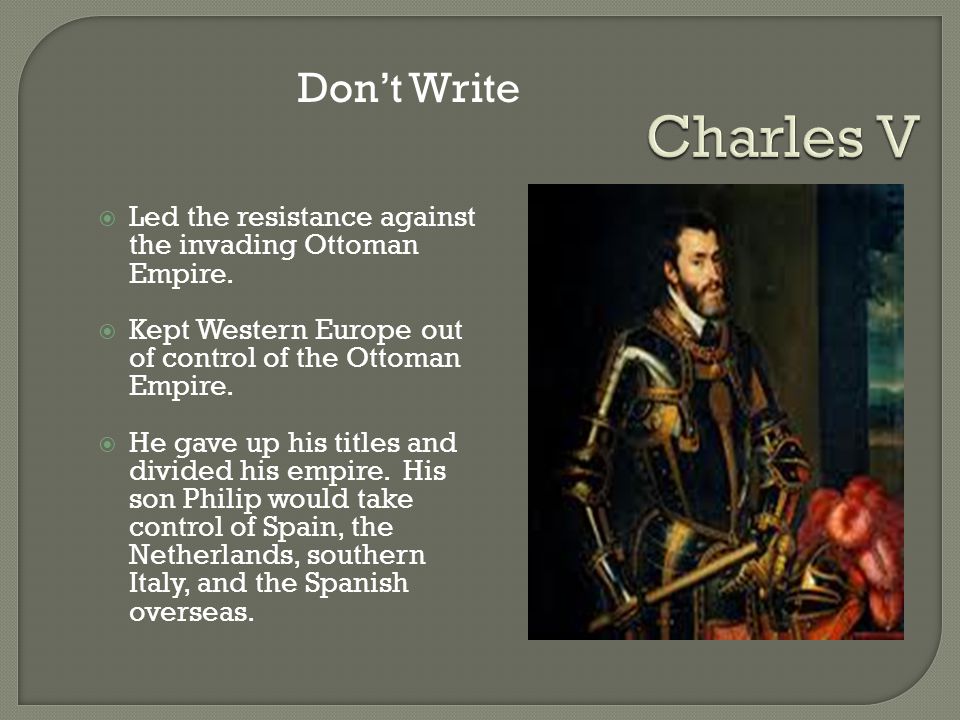 Don't Write

Charles V

Led the resistance against the invading Ottoman Empire.

Kept Western Europe out of control of the Ottoman Empire.

He gave up his titles and divided his empire. His son Philip would take control of Spain, the Netherlands, southern Italy, and the Spanish overseas.